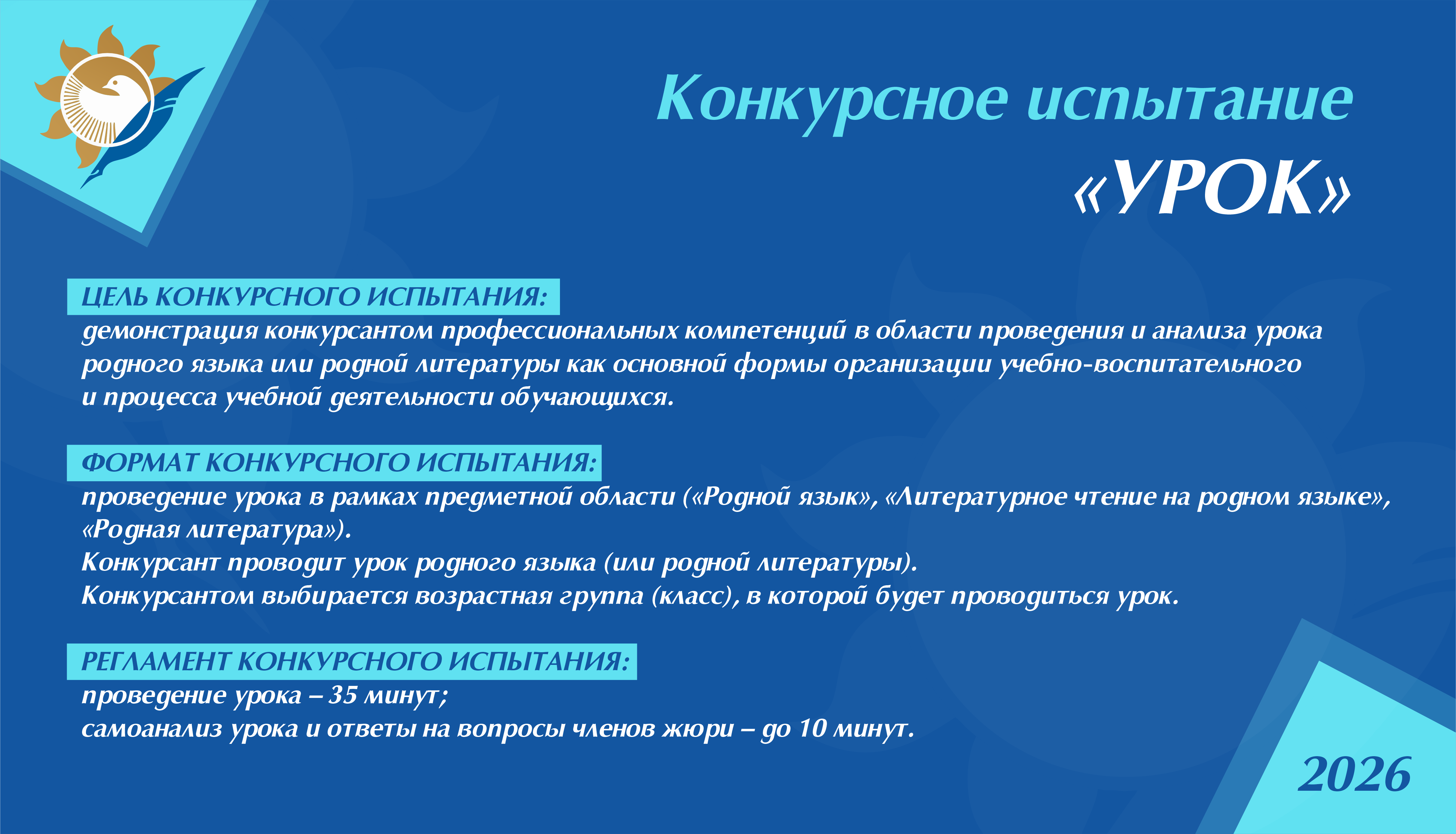 Конкурсное испытание
«УРОК»

ЦЕЛЬ КОНКУРСНОГО ИСПЫТАНИЯ:
демонстрация конкурсантом профессиональных компетенций в области проведения и анализа урока родного языка или родной литературы как основной формы организации учебно-воспитательного и процесса учебной деятельности обучающихся.

ФОРМАТ КОНКУРСНОГО ИСПЫТАНИЯ:
проведение урока в рамках предметной области («Родной язык», «Литературное чтение на родном языке», «Родная литература»).
Конкурсант проводит урок родного языка (или родной литературы).
Конкурсантом выбирается возрастная группа (класс), в которой будет проводиться урок.

РЕГЛАМЕНТ КОНКУРСНОГО ИСПЫТАНИЯ:
проведение урока – 35 минут;
самоанализ урока и ответы на вопросы членов жюри – до 10 минут.

2026